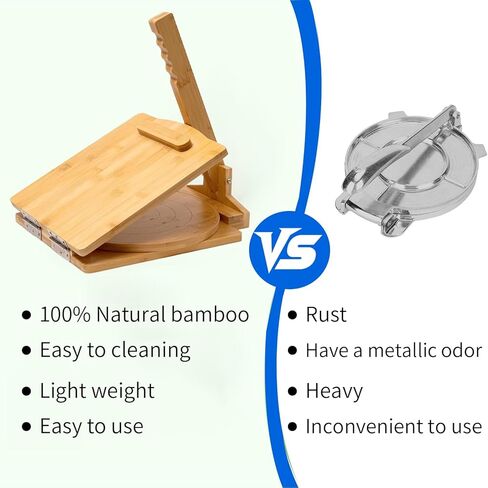 VS

• 100% Natural bamboo
• Easy to cleaning
• Light weight
• Easy to use

• Rust
• Have a metallic odor
• Heavy
• Inconvenient to use